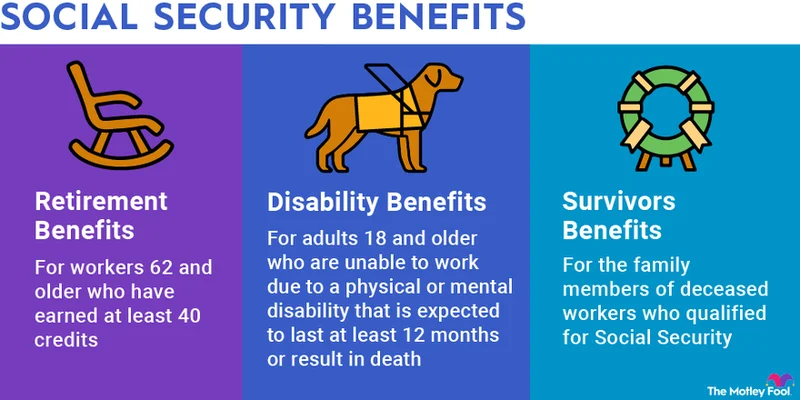 SOCIAL SECURITY BENEFITS

Retirement Benefits

For workers 62 and older who have earned at least 40 credits

Disability Benefits

For adults 18 and older who are unable to work due to a physical or mental disability that is expected to last at least 12 months or result in death

Survivors Benefits

For the family members of deceased workers who qualified for Social Security

The Motley Fool